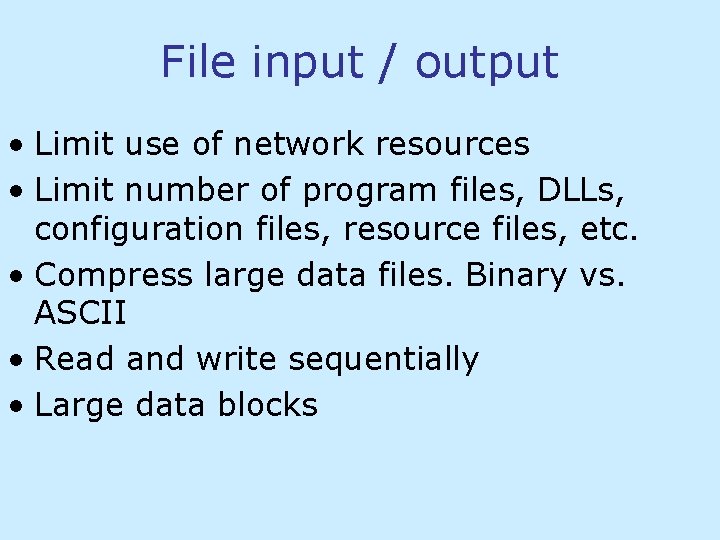 File input / output

• Limit use of network resources
• Limit number of program files, DLLs, configuration files, resource files, etc.
• Compress large data files. Binary vs. ASCII
• Read and write sequentially
• Large data blocks